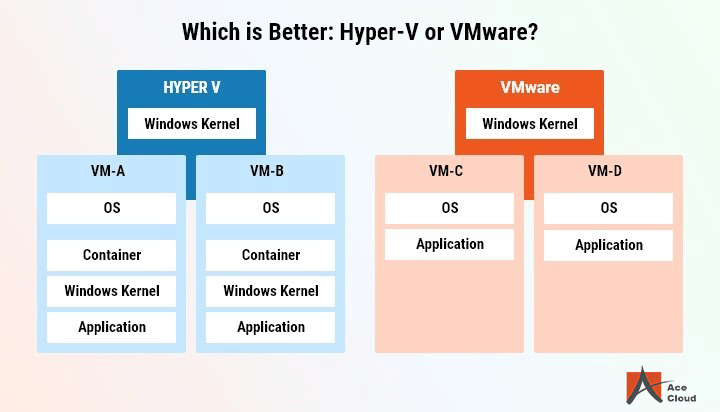 Which is Better: Hyper-V or VMware?

HYPER V

Windows Kernel

VM-A

OS

Container

Windows Kernel

Application

VM-B

OS

Container

Windows Kernel

Application

VMware

Windows Kernel

VM-C

OS

Application

VM-D

OS

Application

Ace Cloud